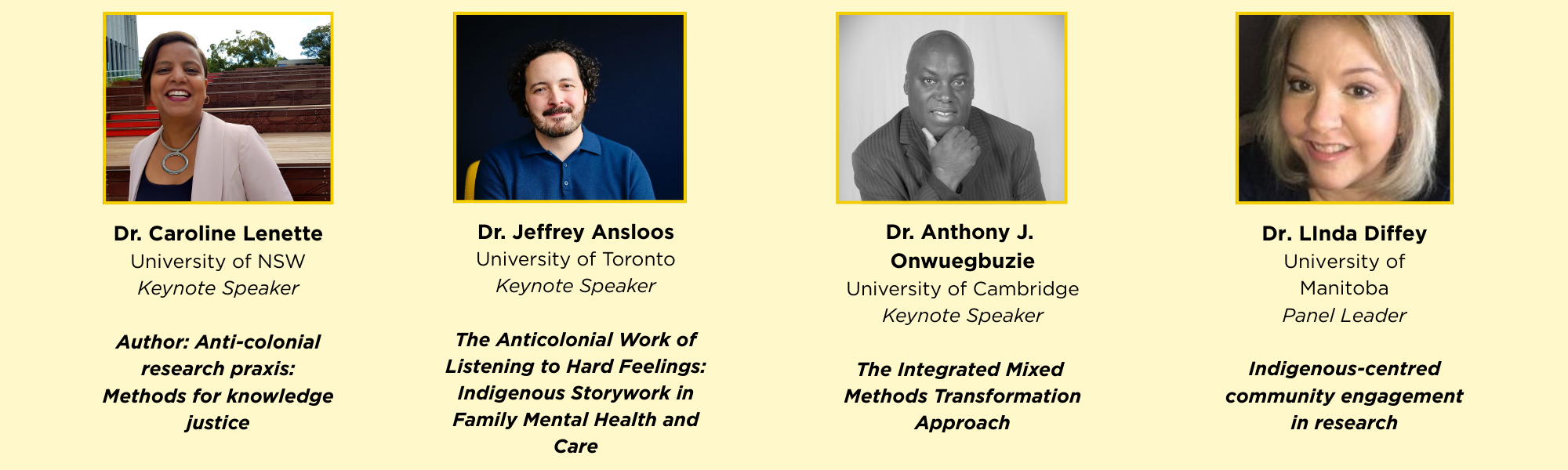 Dr. Caroline Lenette
University of NSW
Keynote Speaker

Author: Anti-colonial research praxis: Methods for knowledge justice

Dr. Jeffrey Ansloos
University of Toronto
Keynote Speaker

The Anticolonial Work of Listening to Hard Feelings: Indigenous Storywork in Family Mental Health and Care

Dr. Anthony J. Onwuegbuzie
University of Cambridge
Keynote Speaker

The Integrated Mixed Methods Transformation Approach

Dr. LInda Diffey
University of Manitoba
Panel Leader

Indigenous-centred community engagement in research